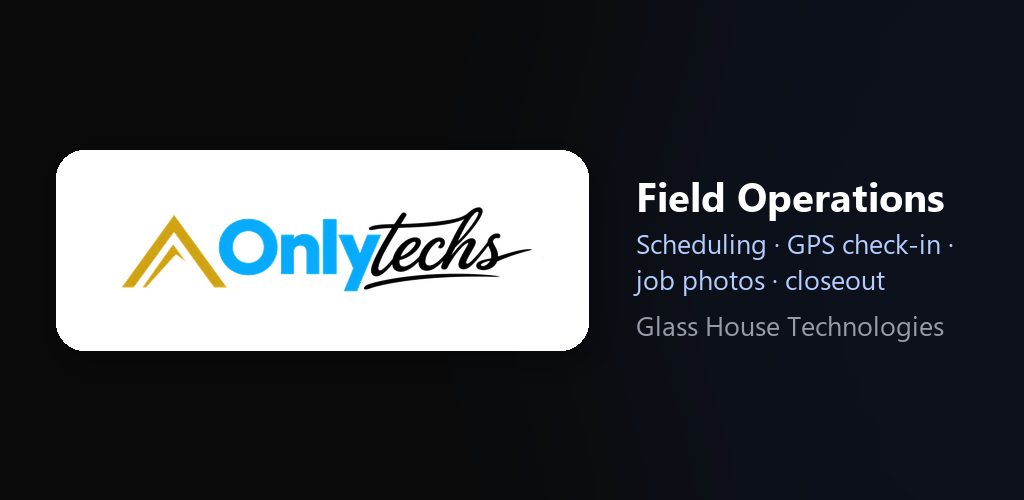 Onlytechs

Field Operations

Scheduling · GPS check-in · job photos · closeout

Glass House Technologies